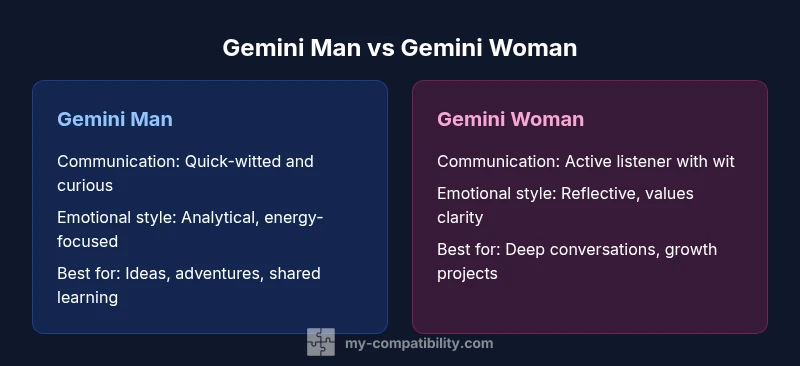 Gemini Man vs Gemini Woman

Gemini Man

Communication: Quick-witted and curious

Emotional style: Analytical, energy-focused

Best for: Ideas, adventures, shared learning

Gemini Woman

Communication: Active listener with wit

Emotional style: Reflective, values clarity

Best for: Deep conversations, growth projects

my-compatibility.com